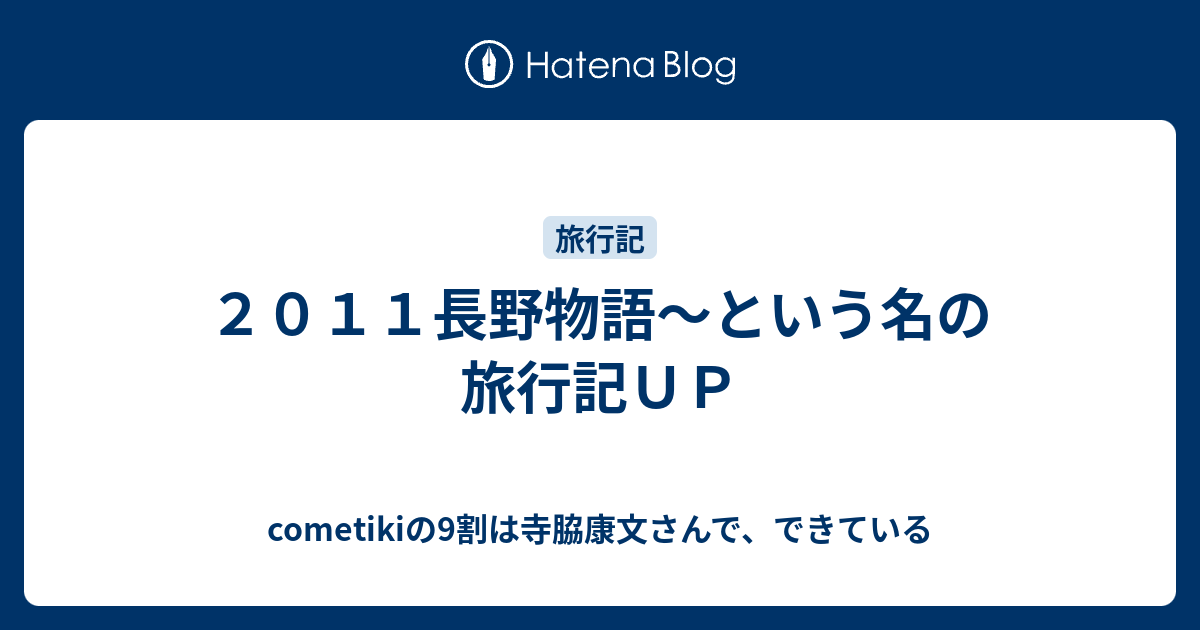 Hatena Blog

旅行記

２０１１長野物語〜という名の旅行記ＵＰ

cometikiの9割は寺脇康文さんで、できている